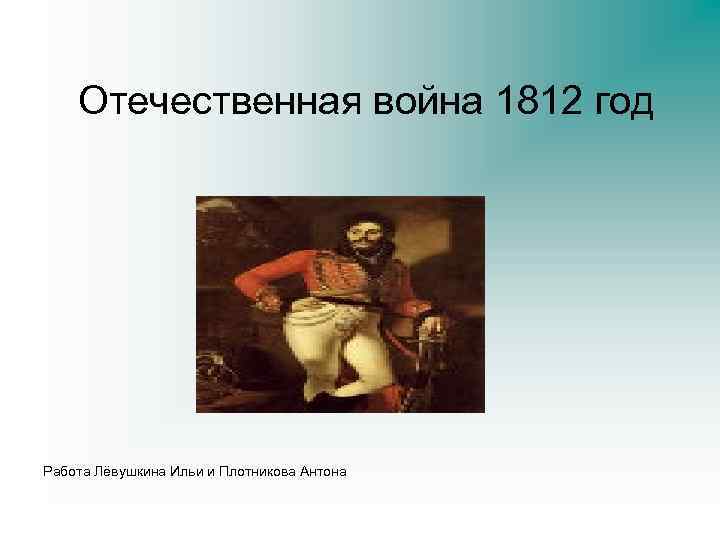 Отечественная война 1812 год

Работа Лёвушкина Ильи и Плотникова Антона